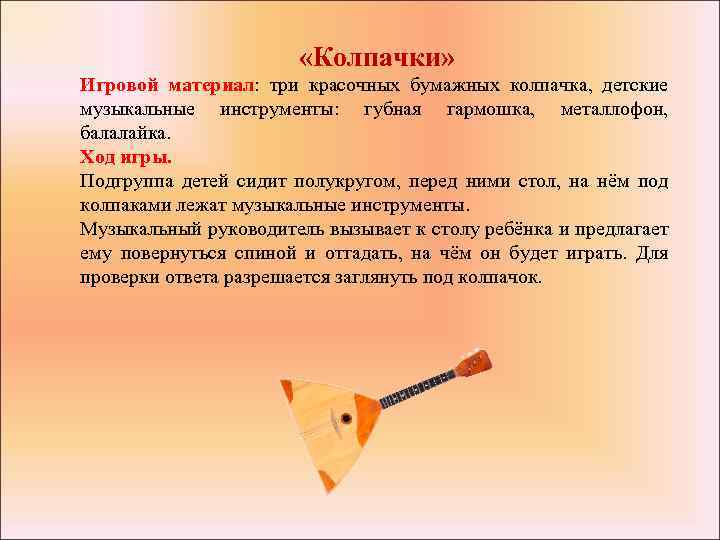 «Колпачки»

Игровой материал: три красочных бумажных колпачка, детские музыкальные инструменты: губная гармошка, металлофон, балалайка.

Ход игры.

Подгруппа детей сидит полукругом, перед ними стол, на нём под колпаками лежат музыкальные инструменты.

Музыкальный руководитель вызывает к столу ребёнка и предлагает ему повернуться спиной и отгадать, на чём он будет играть. Для проверки ответа разрешается заглянуть под колпачок.